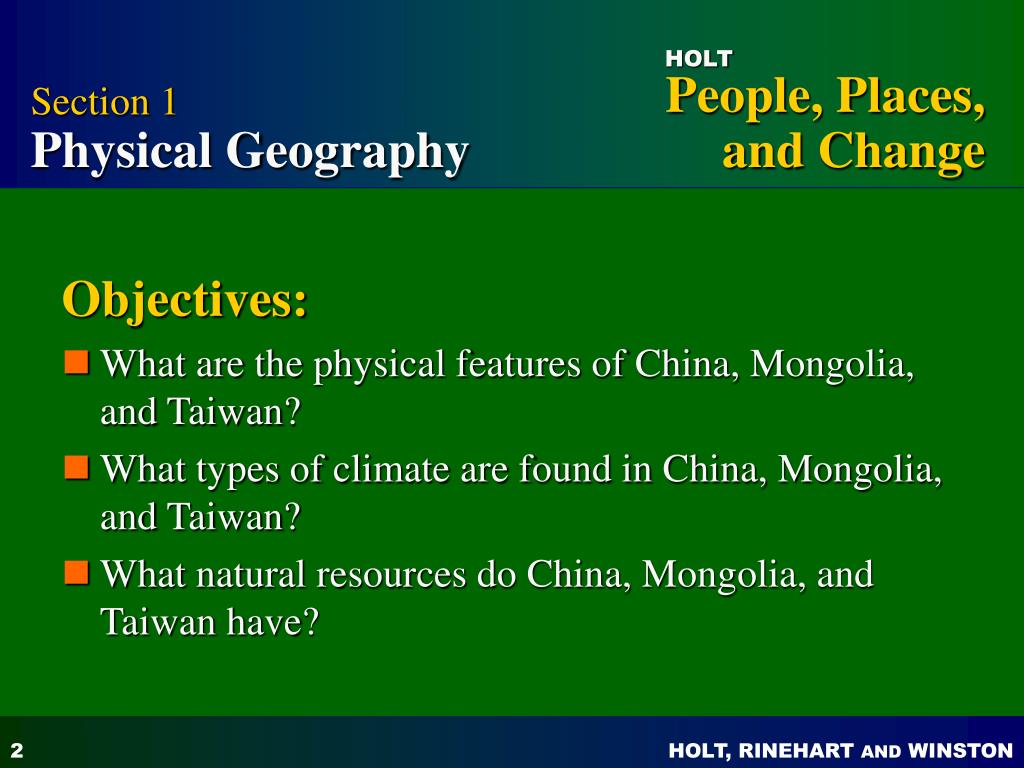 Section 1
Physical Geography

HOLT
People, Places, and Change

Objectives:

What are the physical features of China, Mongolia, and Taiwan?

What types of climate are found in China, Mongolia, and Taiwan?

What natural resources do China, Mongolia, and Taiwan have?

2

HOLT, RINEHART AND WINSTON